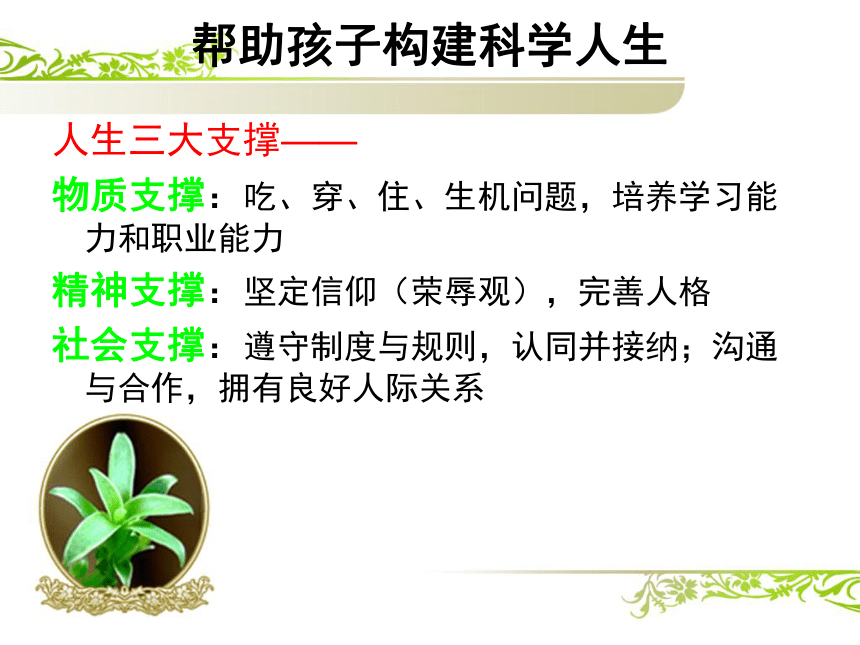 帮助孩子构建科学人生

人生三大支撑——

物质支撑：吃、穿、住、生机问题，培养学习能力和职业能力

精神支撑：坚定信仰（荣辱观），完善人格

社会支撑：遵守制度与规则，认同并接纳；沟通与合作，拥有良好人际关系